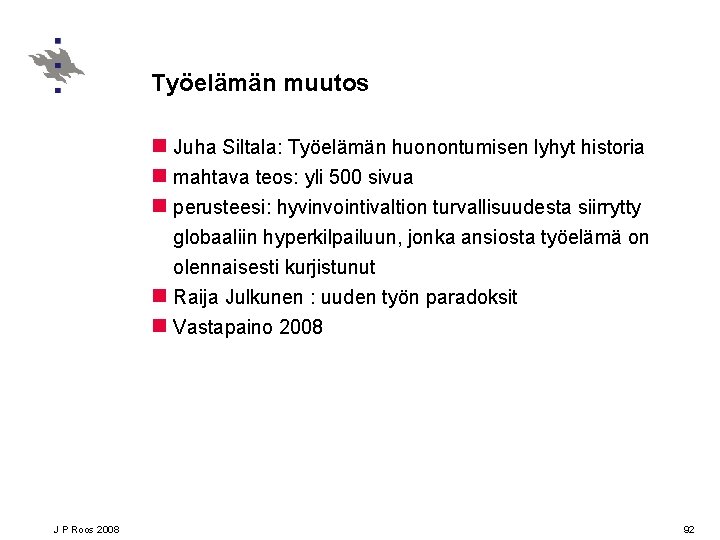 Työelämän muutos

Juha Siltala: Työelämän huonontumisen lyhyt historia

mahtava teos: yli 500 sivua

perusteesi: hyvinvointivaltion turvallisuudesta siirrytty globaaliin hyperkilpailuun, jonka ansiosta työelämä on olennaisesti kurjistunut

Raija Julkunen : uuden työn paradoksit

Vastapaino 2008

J P Roos 2008

92